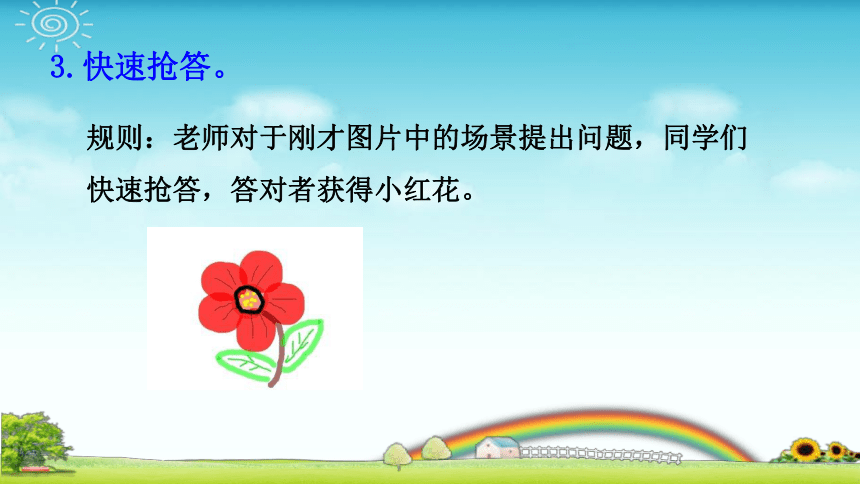 3. 快速抢答。

规则：老师对于刚才图片中的场景提出问题，同学们快速抢答，答对者获得小红花。